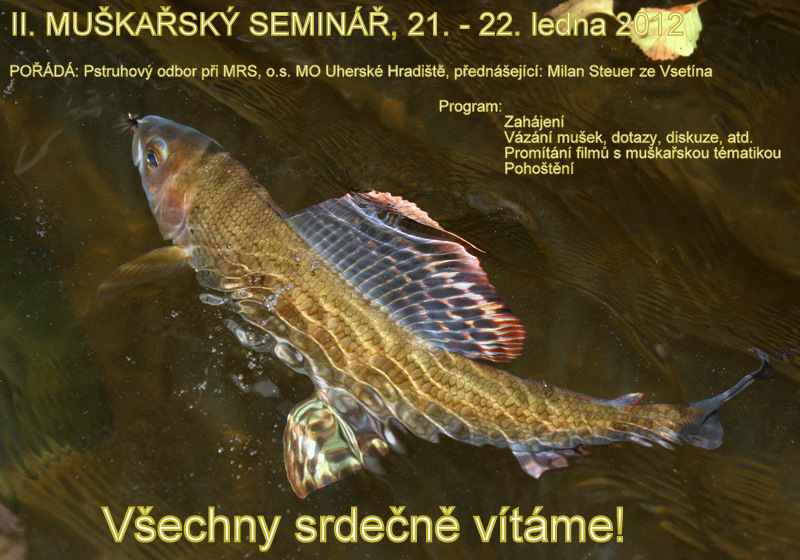 II. MUŠKAŘSKÝ SEMINÁŘ, 21. - 22. ledna 2012

POŘÁDÁ: Pstruhový odbor při MRS, o.s. MO Uherské Hradiště, přednášející: Milan Steuer ze Vsetína

Program:
Zahájení
Vázání mušek, dotazy, diskuze, atd.
Promítání filmů s muškařskou tématikou
Pohoštění

Všechny srdečně vítáme!